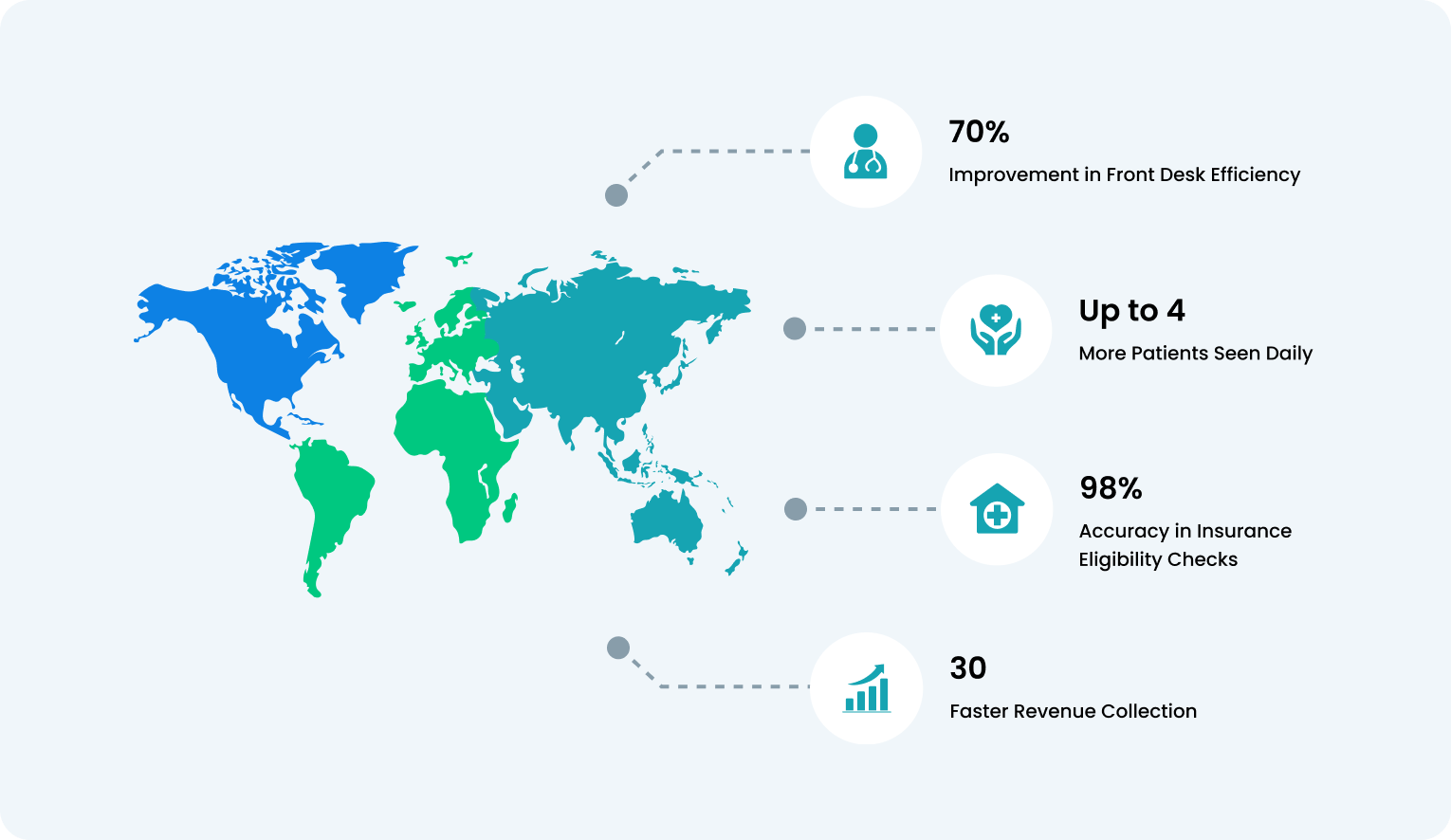 70%

Improvement in Front Desk Efficiency

Up to 4

More Patients Seen Daily

98%

Accuracy in Insurance Eligibility Checks

30

Faster Revenue Collection